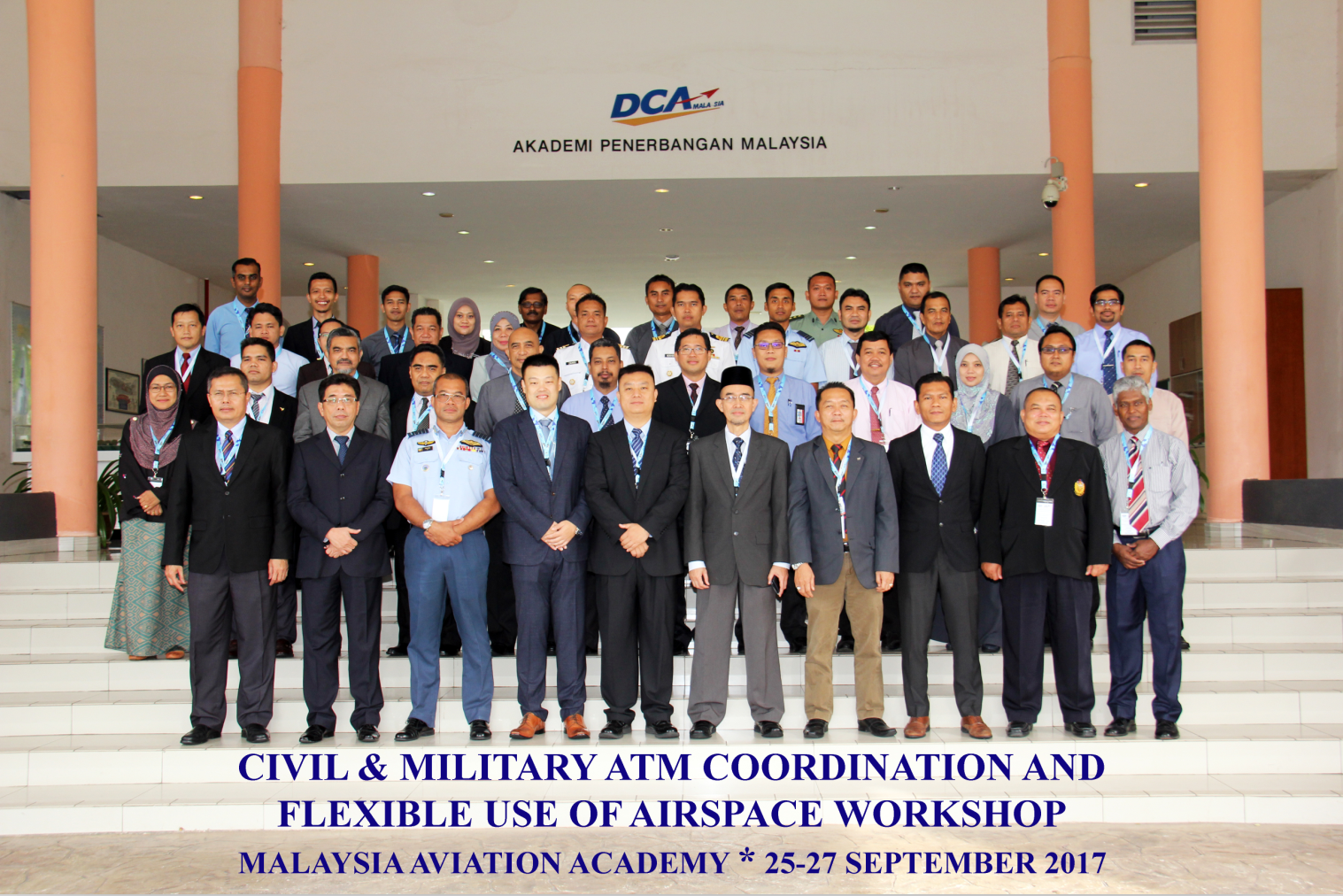 DCA MALAYSIA
AKADEMI PENERBANGAN MALAYSIA

CIVIL & MILITARY ATM COORDINATION AND FLEXIBLE USE OF AIRSPACE WORKSHOP
MALAYSIA AVIATION ACADEMY * 25-27 SEPTEMBER 2017